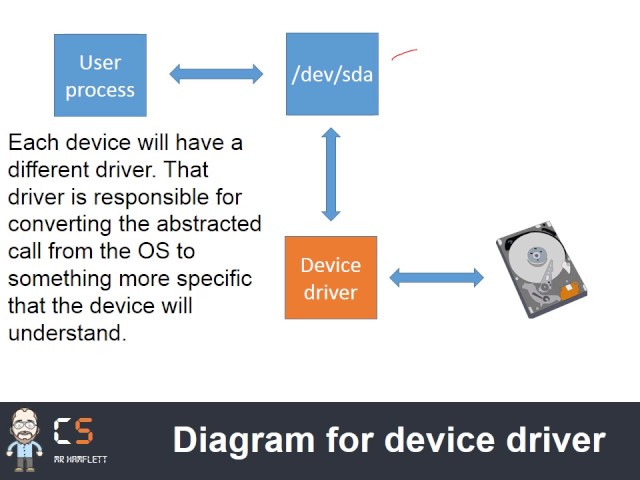 User process

/dev/sda

Each device will have a different driver. That driver is responsible for converting the abstracted call from the OS to something more specific that the device will understand.

Device driver

CS
MR HAMFLETT

Diagram for device driver